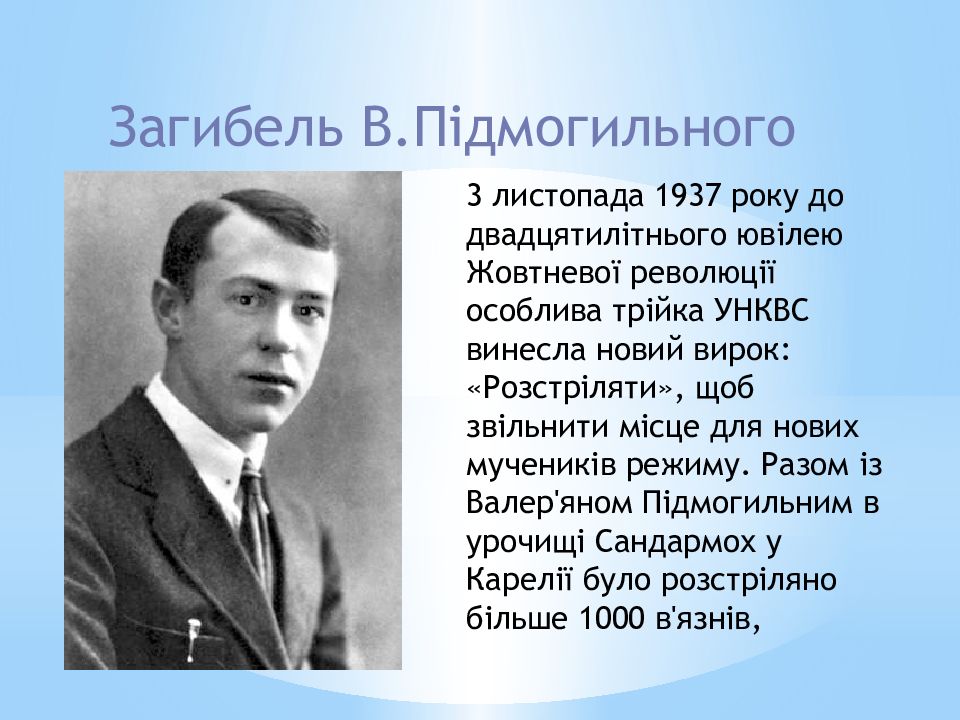 Загибель В.Підмогильного

3 листопада 1937 року до двадцятилітнього ювілею Жовтневої революції особлива трійка УНКВС винесла новий вирок: «Розстріляти», щоб звільнити місце для нових мучеників режиму. Разом із Валер'яном Підмогильним в урочищі Сандармох у Карелії було розстріляно більше 1000 в'язнів,